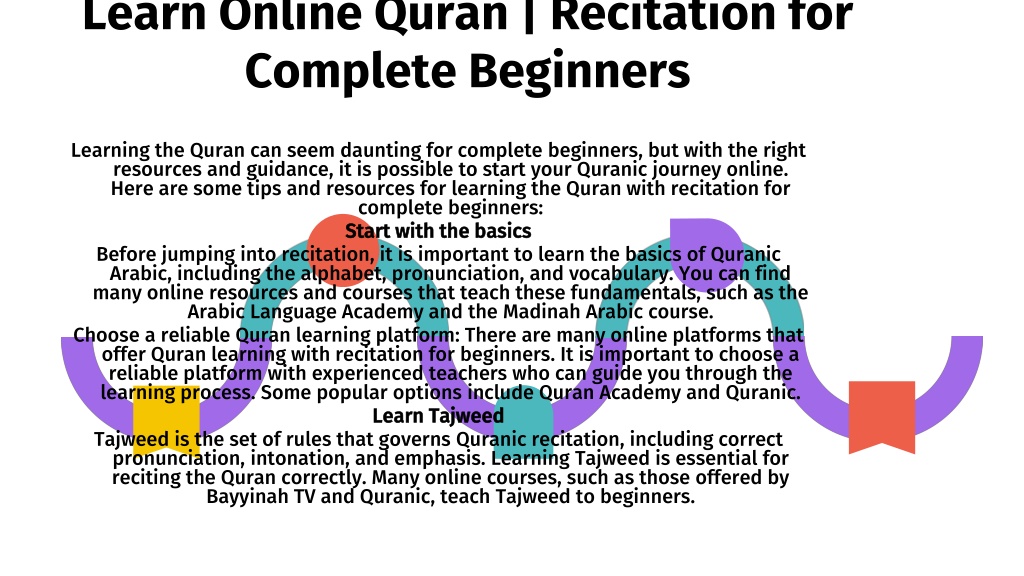 Learn Online Quran | Recitation for Complete Beginners

Learning the Quran can seem daunting for complete beginners, but with the right resources and guidance, it is possible to start your Quranic journey online. Here are some tips and resources for learning the Quran with recitation for complete beginners:

Start with the basics

Before jumping into recitation, it is important to learn the basics of Quranic Arabic, including the alphabet, pronunciation, and vocabulary. You can find many online resources and courses that teach these fundamentals, such as the Arabic Language Academy and the Madinah Arabic course.

Choose a reliable Quran learning platform: There are many online platforms that offer Quran learning with recitation for beginners. It is important to choose a reliable platform with experienced teachers who can guide you through the learning process. Some popular options include Quran Academy and Quranic.

Learn Tajweed

Tajweed is the set of rules that governs Quranic recitation, including correct pronunciation, intonation, and emphasis. Learning Tajweed is essential for reciting the Quran correctly. Many online courses, such as those offered by Bayyinah TV and Quranic, teach Tajweed to beginners.